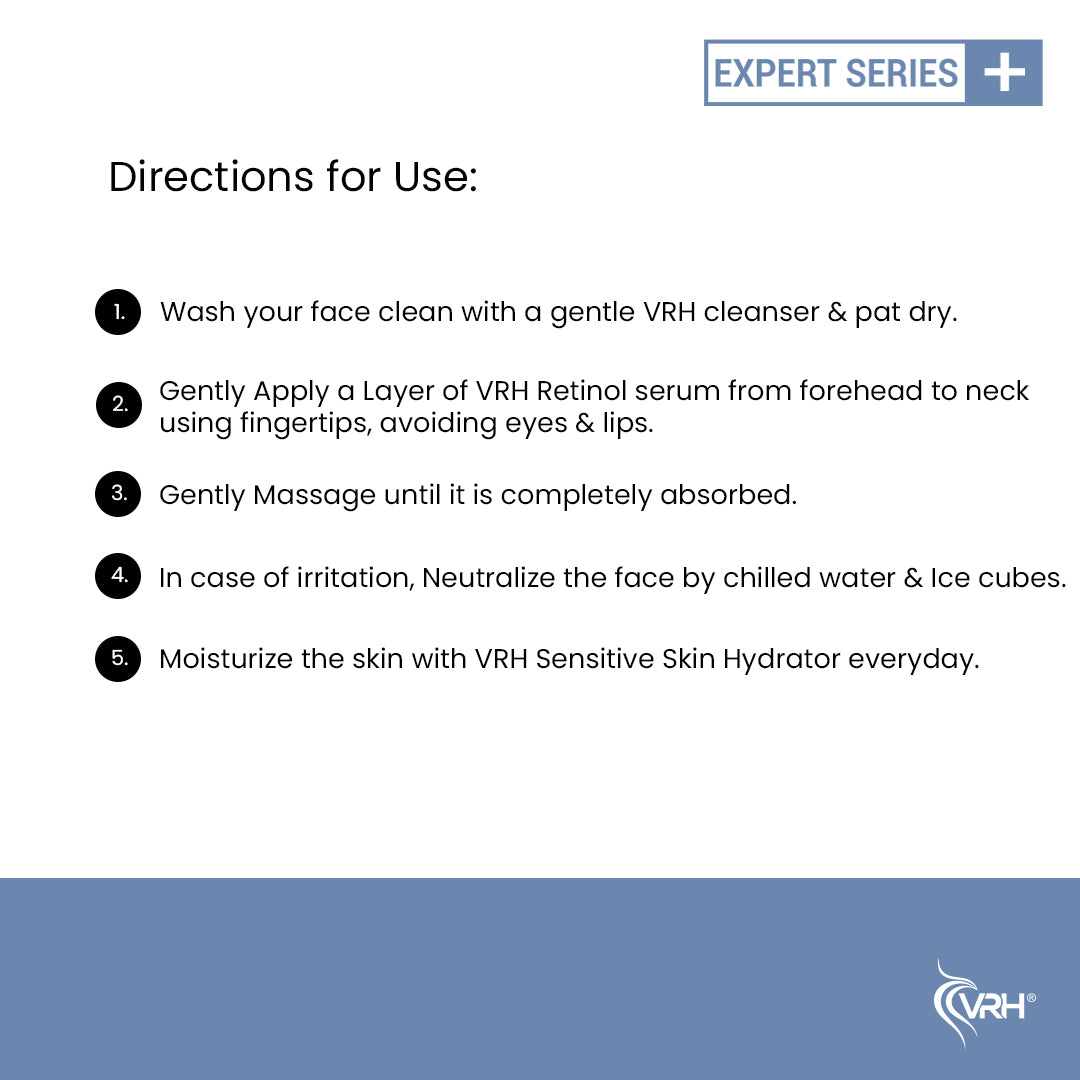 EXPERT SERIES +

Directions for Use:

1. Wash your face clean with a gentle VRH cleanser & pat dry.

2. Gently Apply a Layer of VRH Retinol serum from forehead to neck using fingertips, avoiding eyes & lips.

3. Gently Massage until it is completely absorbed.

4. In case of irritation, Neutralize the face by chilled water & Ice cubes.

5. Moisturize the skin with VRH Sensitive Skin Hydrator everyday.

VRH®